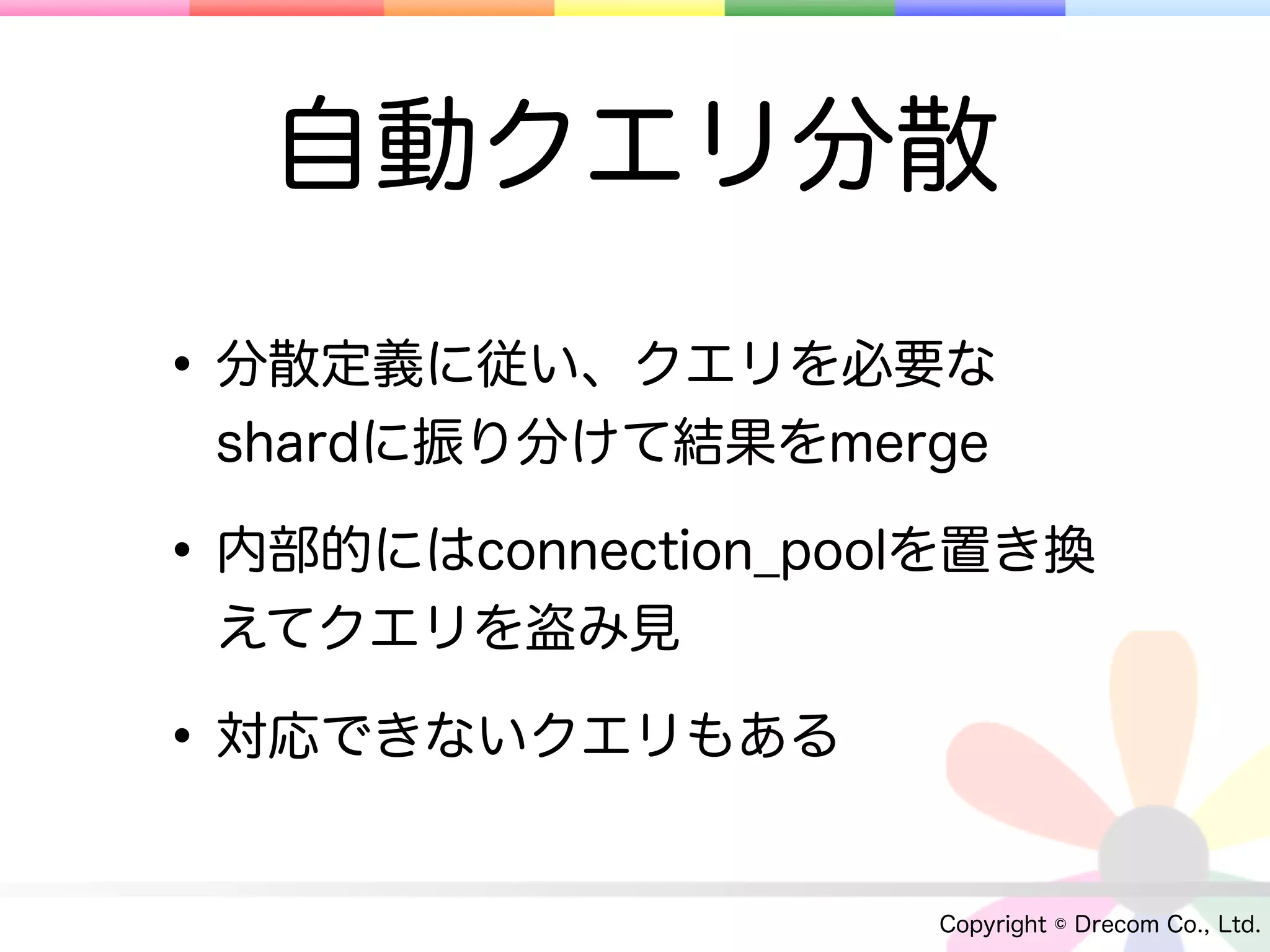 自動クエリ分散

• 分散定義に従い、クエリを必要なshardに振り分けて結果をmerge

• 内部的にはconnection_poolを置き換えてクエリを盗み見

• 対応できないクエリもある

Copyright © Drecom Co., Ltd.